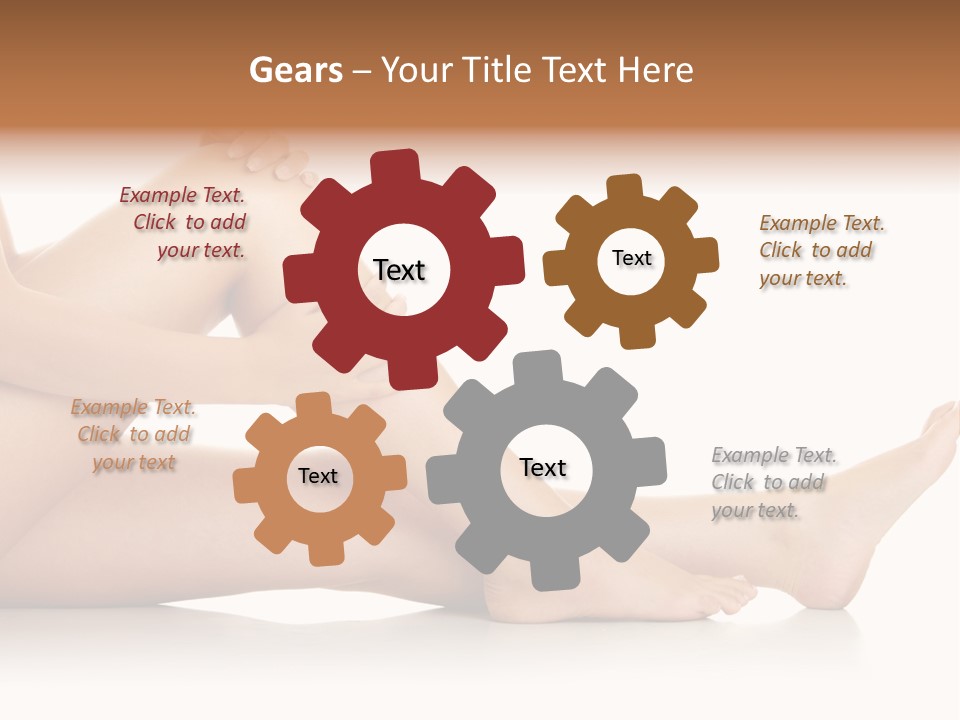 Gears – Your Title Text Here

Example Text. Click to add your text.

Text

Text

Example Text. Click to add your text.

Example Text. Click to add your text

Text

Text

Example Text. Click to add your text.